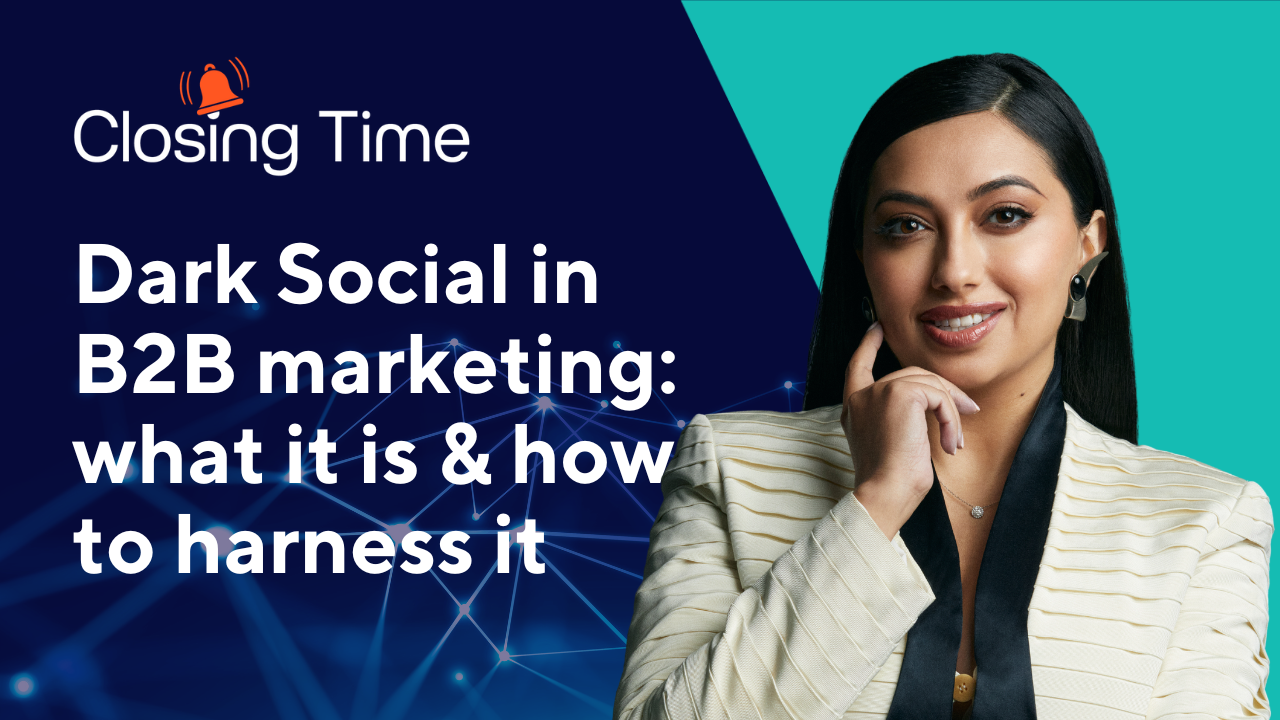 Closing Time

Dark Social in B2B marketing: what it is & how to harness it